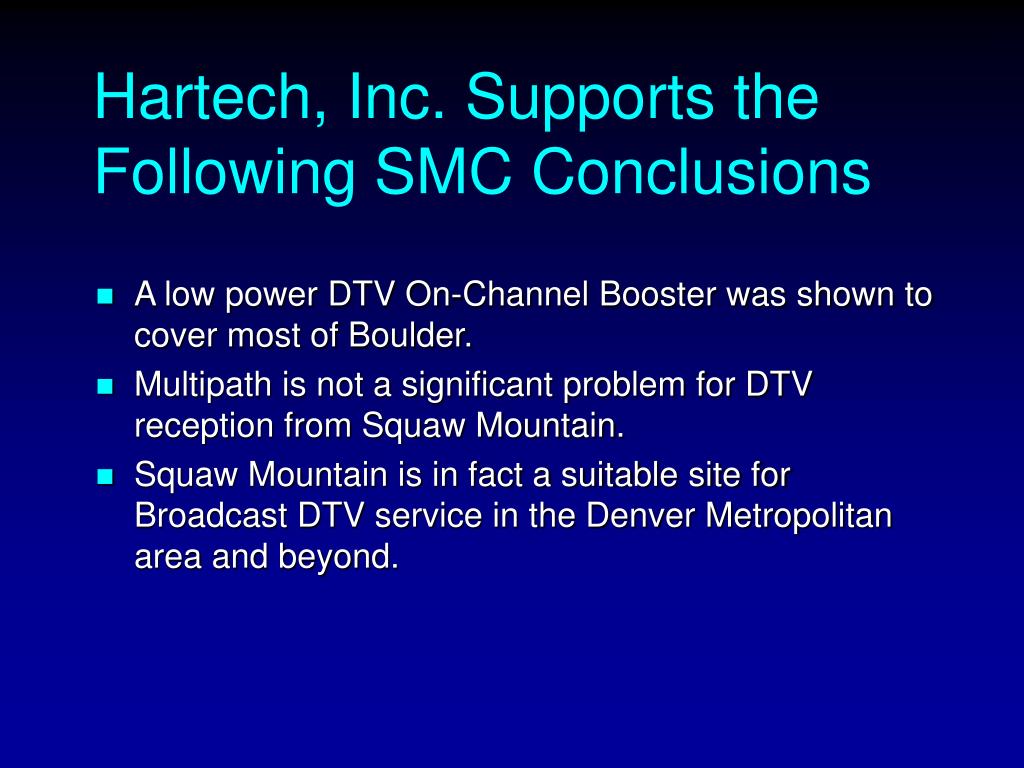 Hartech, Inc. Supports the Following SMC Conclusions

- A low power DTV On-Channel Booster was shown to cover most of Boulder.
- Multipath is not a significant problem for DTV reception from Squaw Mountain.
- Squaw Mountain is in fact a suitable site for Broadcast DTV service in the Denver Metropolitan area and beyond.